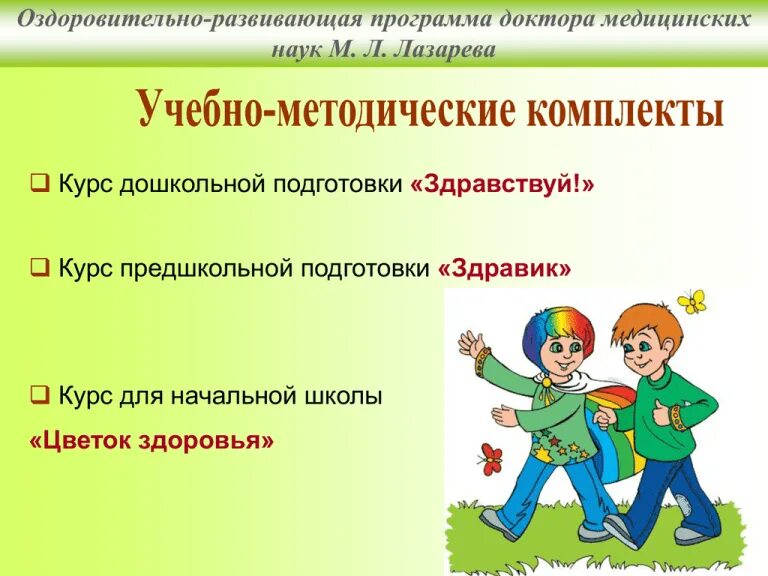 Оздоровительно-развивающая программа доктора медицинских наук М. Л. Лазарева

Учебно-методические комплекты

❑ Курс дошкольной подготовки «Здравствуй!»

❑ Курс предшкольной подготовки «Здравик»

❑ Курс для начальной школы «Цветок здоровья»